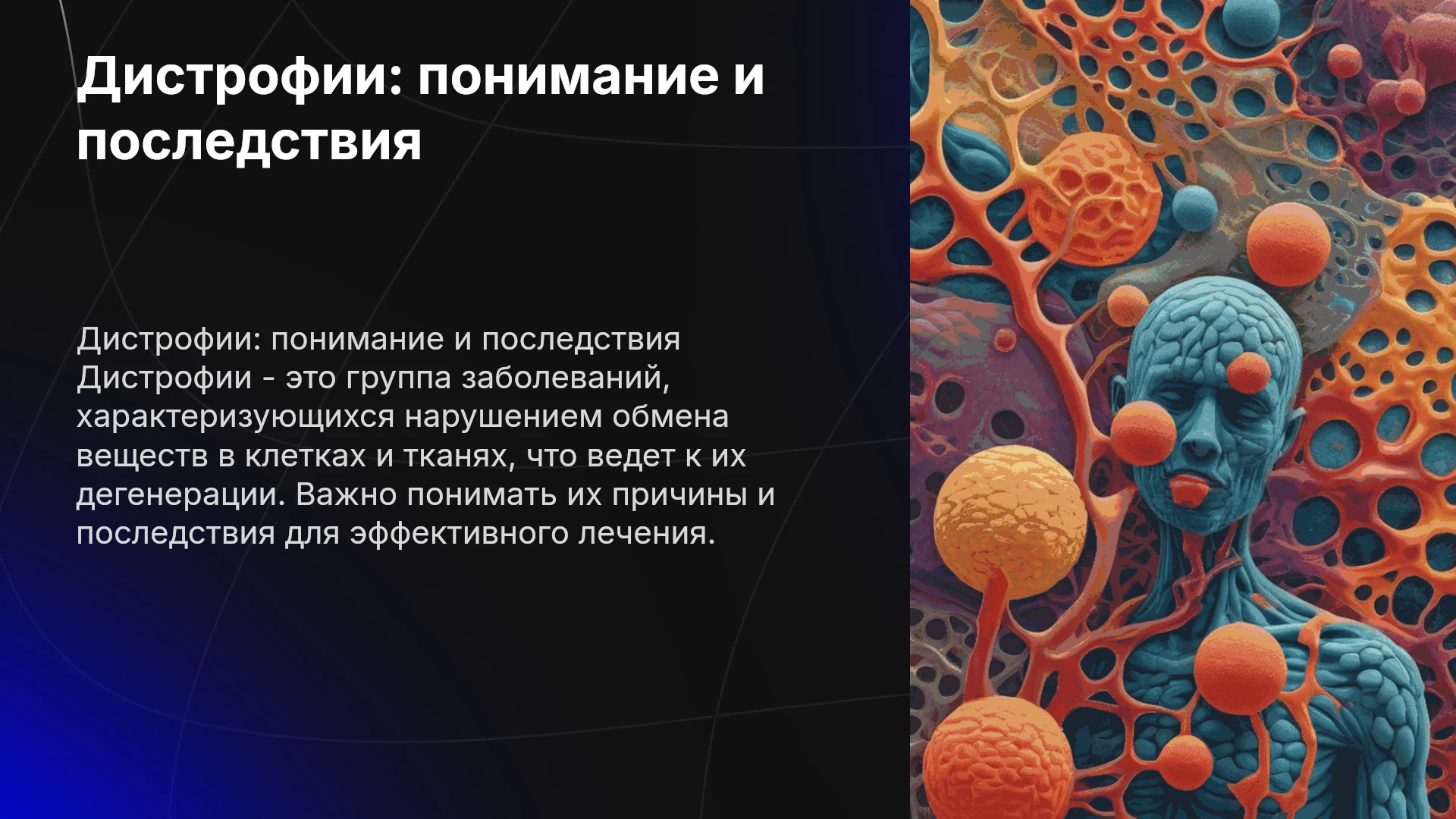 Дистрофии: понимание и последствия

Дистрофии: понимание и последствия Дистрофии - это группа заболеваний, характеризующихся нарушением обмена веществ в клетках и тканях, что ведет к их дегенерации. Важно понимать их причины и последствия для эффективного лечения.